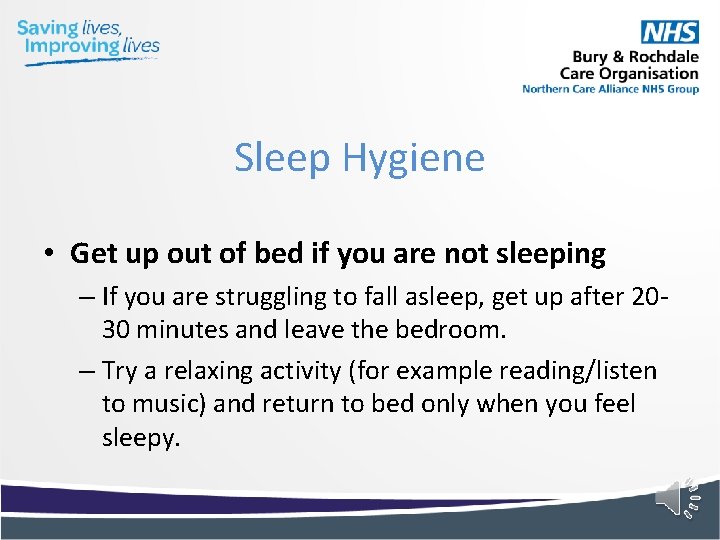 Saving lives,
Improving lives

NHS
Bury & Rochdale
Care Organisation
Northern Care Alliance NHS Group

Sleep Hygiene

• Get up out of bed if you are not sleeping
– If you are struggling to fall asleep, get up after 20-30 minutes and leave the bedroom.
– Try a relaxing activity (for example reading/listen to music) and return to bed only when you feel sleepy.